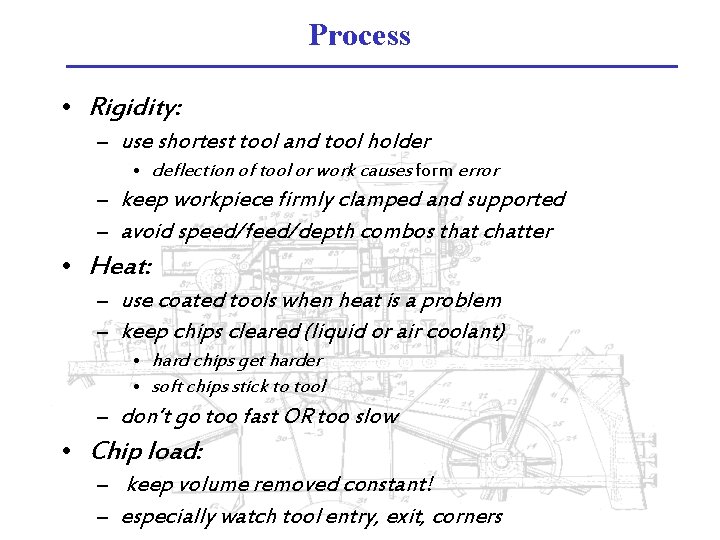 Process

• Rigidity:
  – use shortest tool and tool holder
    • deflection of tool or work causes form error
  – keep workpiece firmly clamped and supported
  – avoid speed/feed/depth combos that chatter
• Heat:
  – use coated tools when heat is a problem
  – keep chips cleared (liquid or air coolant)
    • hard chips get harder
    • soft chips stick to tool
  – don't go too fast OR too slow
• Chip load:
  – keep volume removed constant!
  – especially watch tool entry, exit, corners